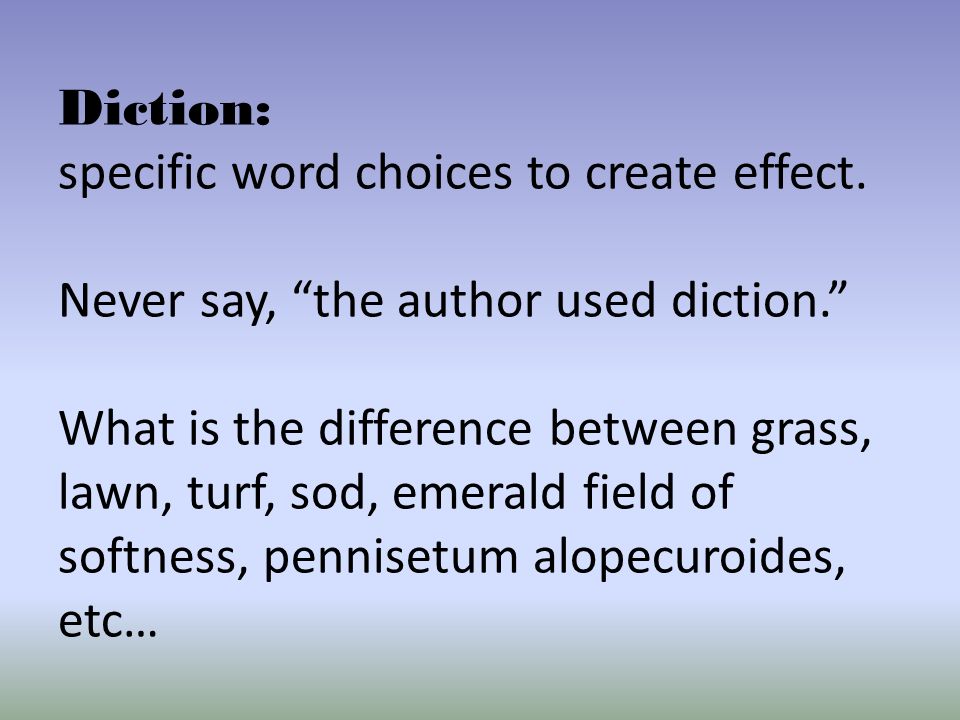 Diction:
specific word choices to create effect.

Never say, “the author used diction.”

What is the difference between grass, lawn, turf, sod, emerald field of softness, pennisetum alopecuroides, etc…